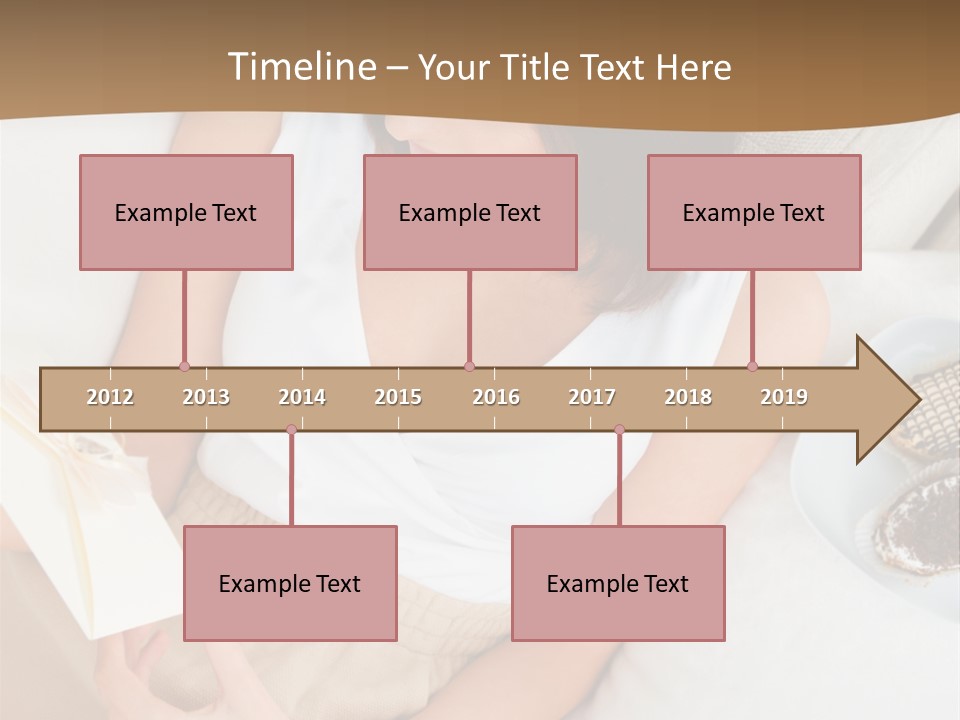 Timeline – Your Title Text Here

Example Text

Example Text

Example Text

2012 2013 2014 2015 2016 2017 2018 2019

Example Text

Example Text